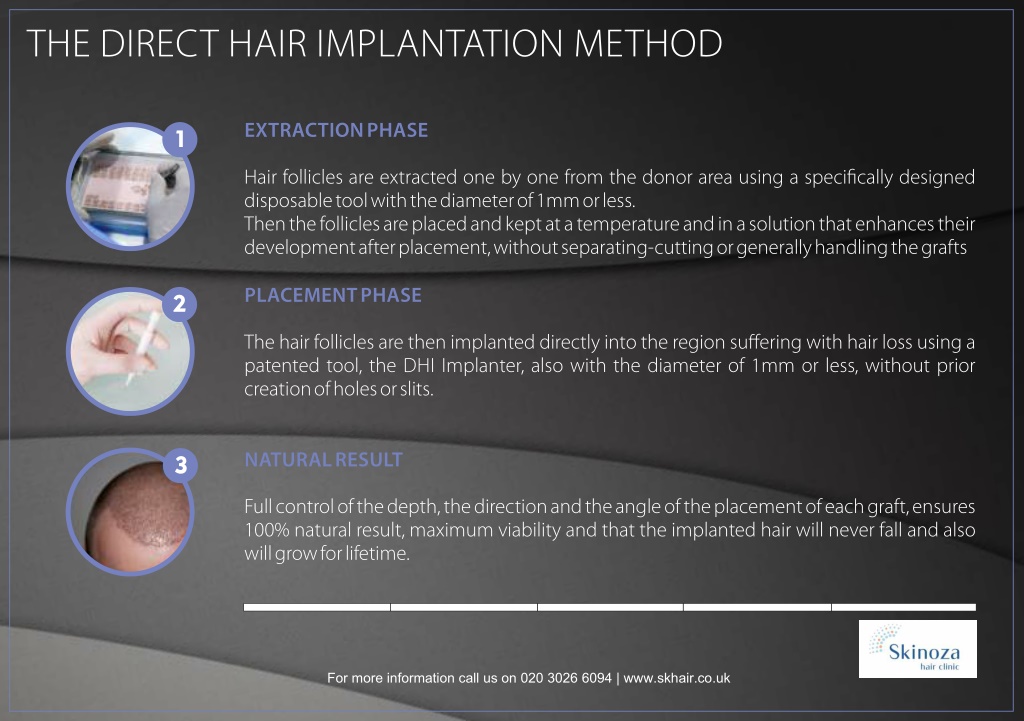 THE DIRECT HAIR IMPLANTATION METHOD

1

EXTRACTION PHASE

Hair follicles are extracted one by one from the donor area using a specifically designed disposable tool with the diameter of 1mm or less.
Then the follicles are placed and kept at a temperature and in a solution that enhances their development after placement, without separating-cutting or generally handling the grafts

2

PLACEMENT PHASE

The hair follicles are then implanted directly into the region suffering with hair loss using a patented tool, the DHI Implanter, also with the diameter of 1mm or less, without prior creation of holes or slits.

3

NATURAL RESULT

Full control of the depth, the direction and the angle of the placement of each graft, ensures 100% natural result, maximum viability and that the implanted hair will never fall and also will grow for lifetime.

Skinoza
hair clinic

For more information call us on 020 3026 6094 | www.skhair.co.uk